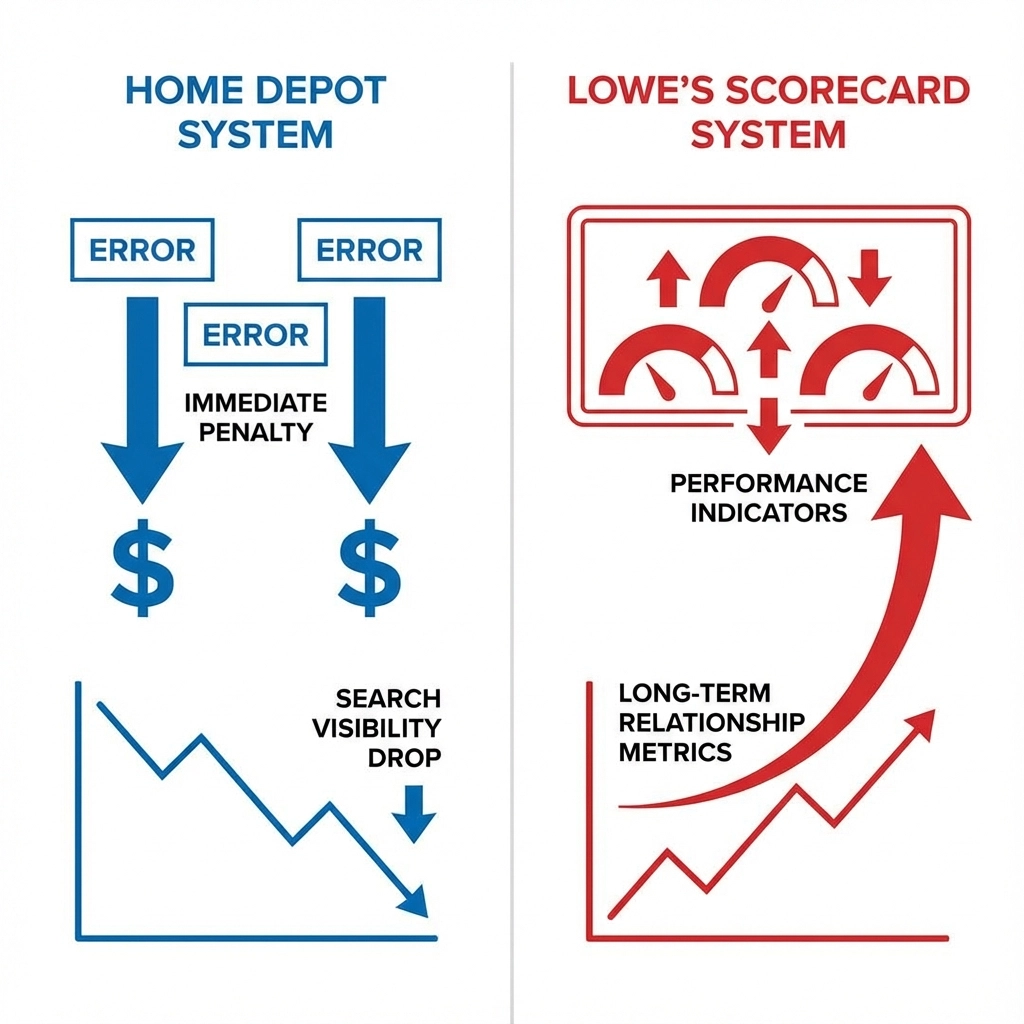 HOME DEPOT SYSTEM

ERROR

ERROR

ERROR

IMMEDIATE PENALTY

$

$

SEARCH VISIBILITY DROP

LOWE'S SCORECARD SYSTEM

PERFORMANCE INDICATORS

LONG-TERM RELATIONSHIP METRICS